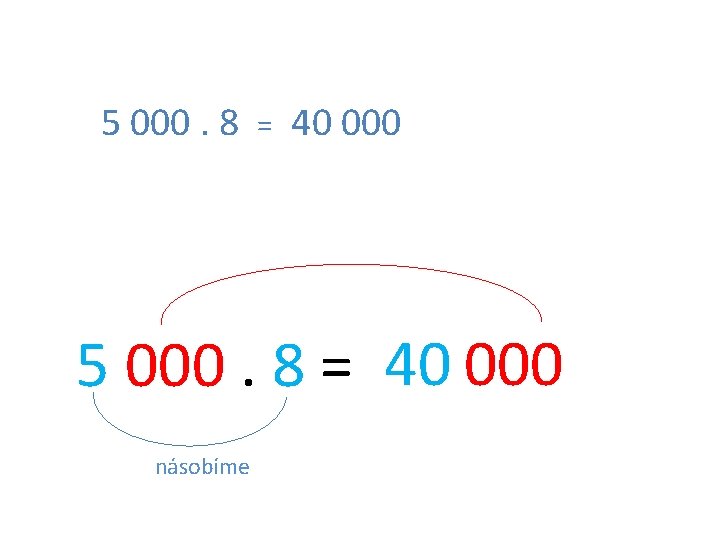 5 000 . 8 = 40 000

5 000 . 8 = 40 000

násobíme